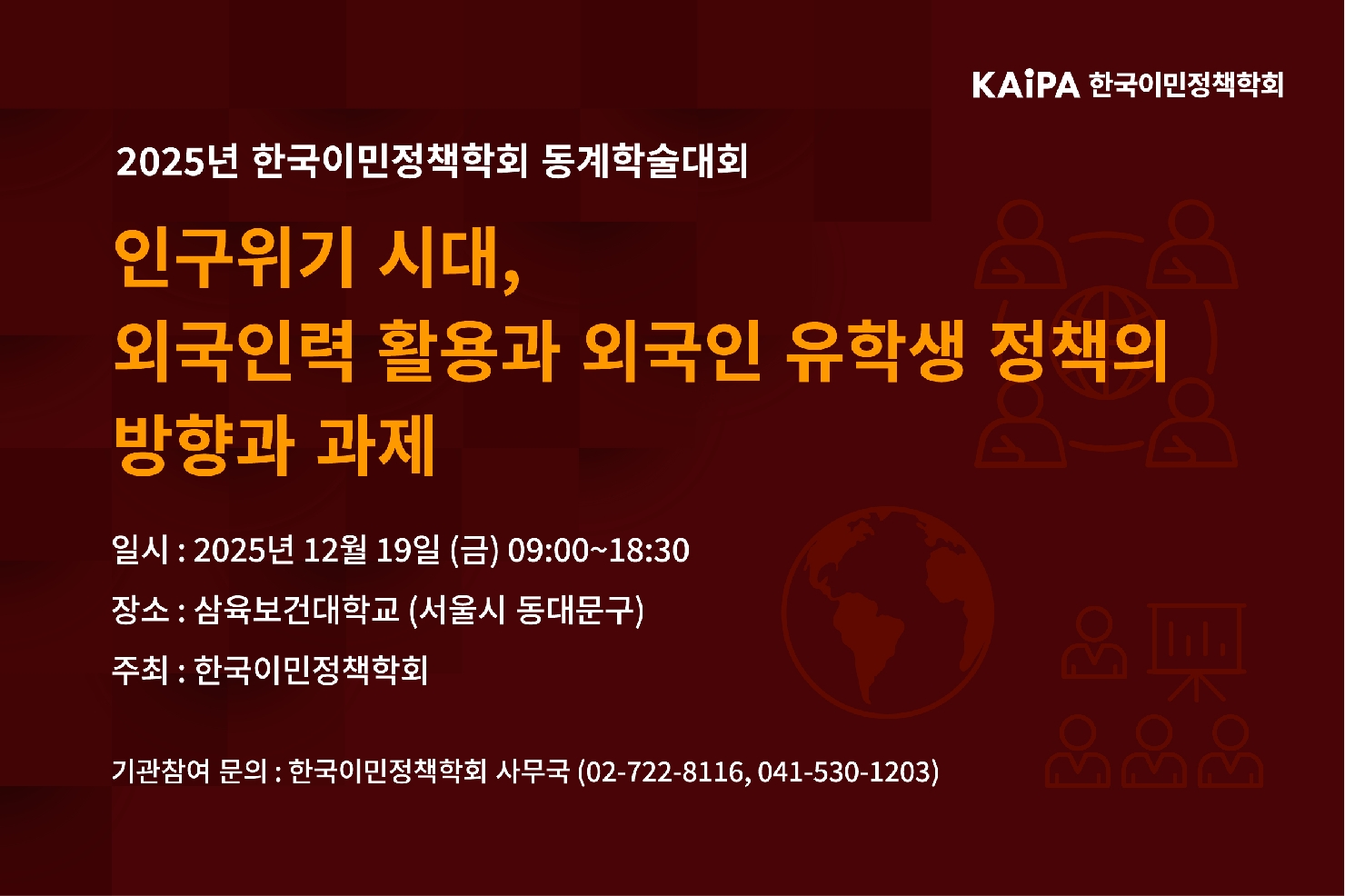 KAiPA 한국이민정책학회

2025년 한국이민정책학회 동계학술대회

인구위기 시대,
외국인력 활용과 외국인 유학생 정책의 방향과 과제

일시 : 2025년 12월 19일 (금) 09:00~18:30

장소 : 삼육보건대학교 (서울시 동대문구)

주최 : 한국이민정책학회

기관참여 문의 : 한국이민정책학회 사무국 (02-722-8116, 041-530-1203)